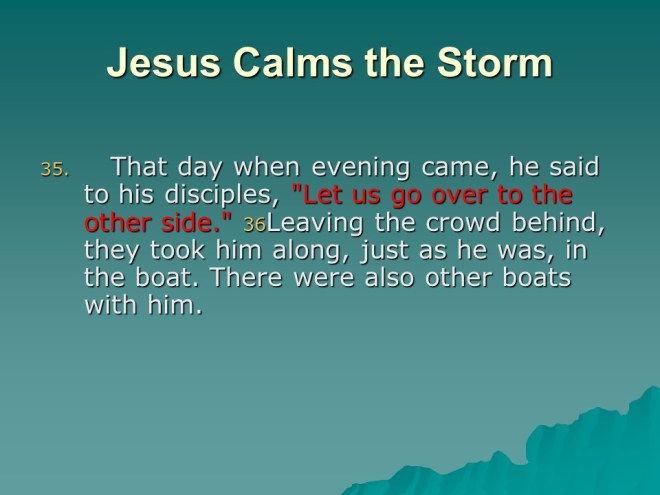 Jesus Calms the Storm

35. That day when evening came, he said to his disciples, "Let us go over to the other side." 36Leaving the crowd behind, they took him along, just as he was, in the boat. There were also other boats with him.